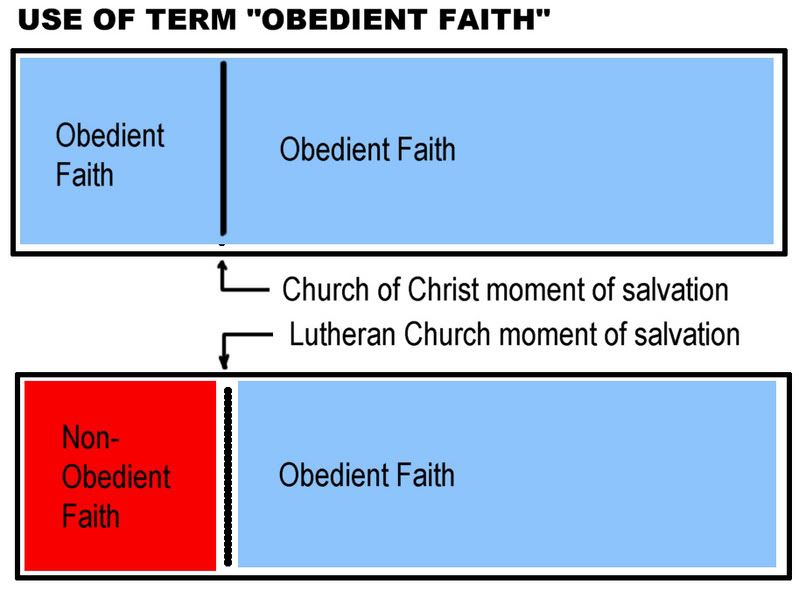 USE OF TERM "OBEDIENT FAITH"

Obedient Faith

Obedient Faith

Church of Christ moment of salvation

Lutheran Church moment of salvation

Non-Obedient Faith

Obedient Faith